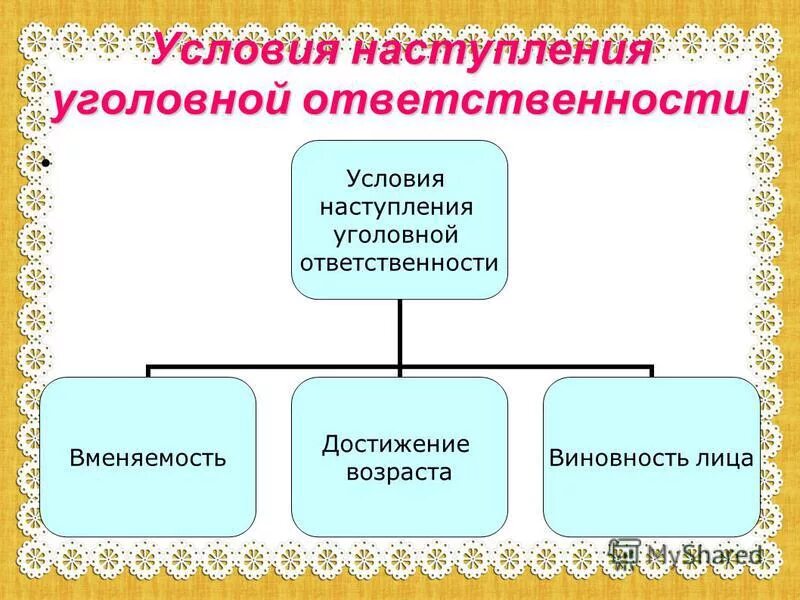 Условия наступления уголовной ответственности

Условия наступления уголовной ответственности

Вменяемость

Достижение возраста

Виновность лица

MyShared